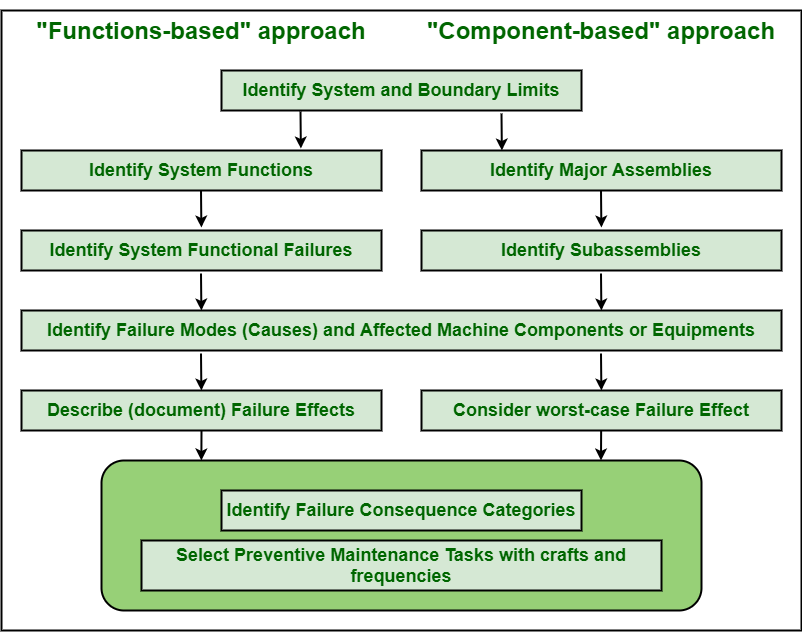 "Functions-based" approach

"Component-based" approach

Identify System and Boundary Limits

Identify System Functions

Identify Major Assemblies

Identify System Functional Failures

Identify Subassemblies

Identify Failure Modes (Causes) and Affected Machine Components or Equipments

Describe (document) Failure Effects

Consider worst-case Failure Effect

Identify Failure Consequence Categories

Select Preventive Maintenance Tasks with crafts and frequencies